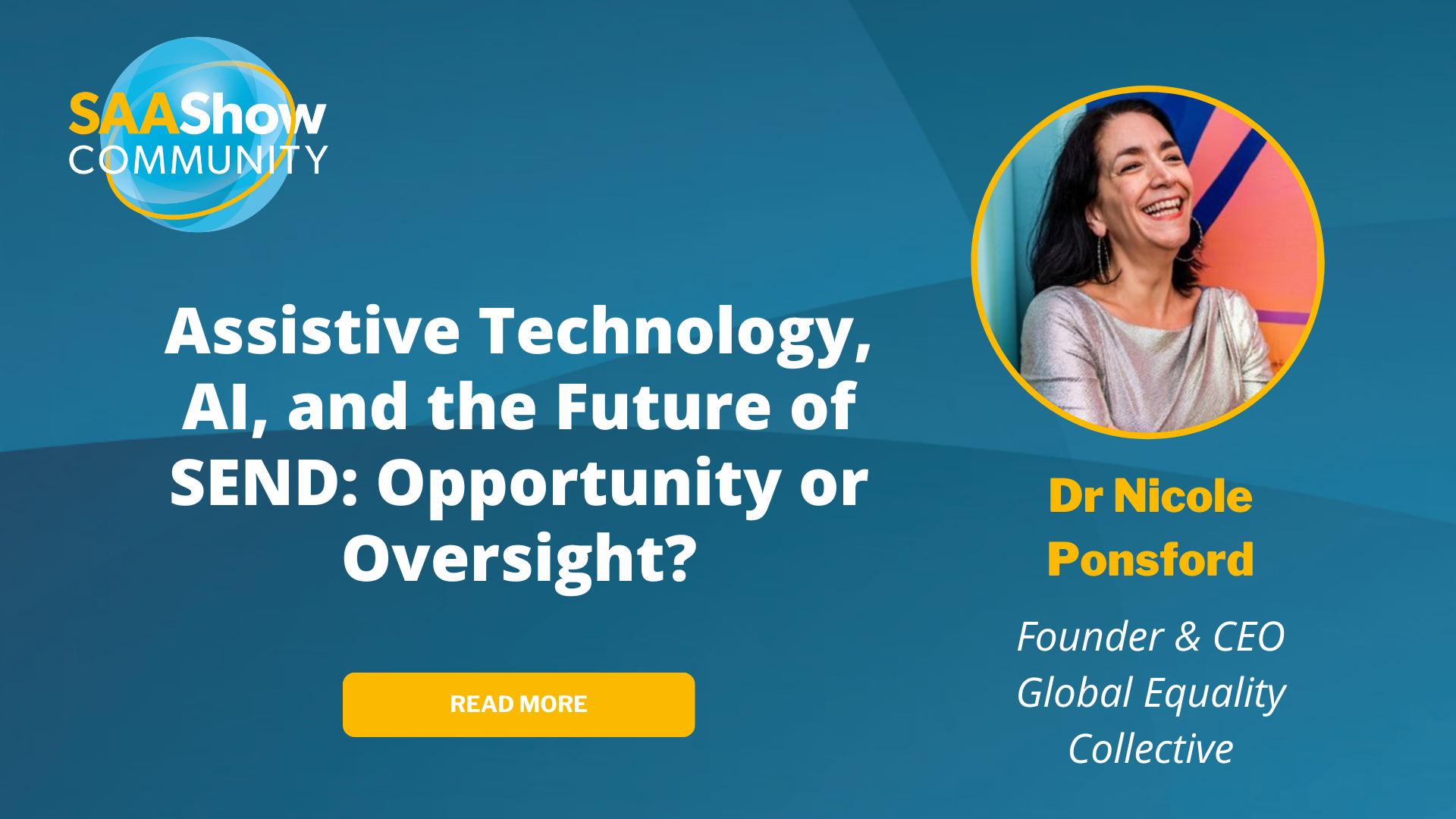 SAAShow
COMMUNITY

Assistive Technology, AI, and the Future of SEND: Opportunity or Oversight?

READ MORE

Dr Nicole Ponsford

Founder & CEO
Global Equality Collective